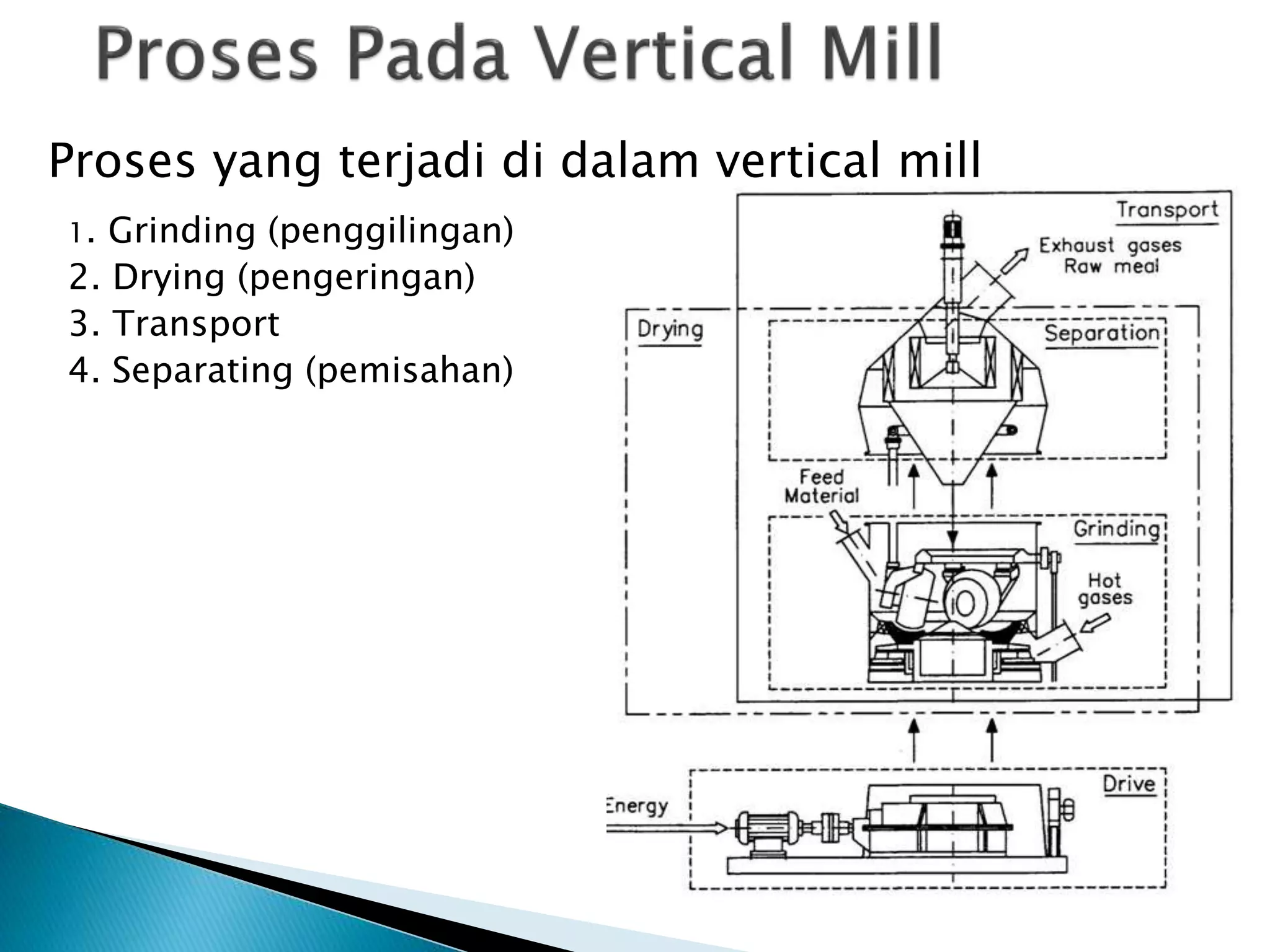 Proses Pada Vertical Mill

Proses yang terjadi di dalam vertical mill

1. Grinding (penggilingan)
2. Drying (pengeringan)
3. Transport
4. Separating (pemisahan)

Transport

Exhaust gases
Raw meal

Drying

Separation

Feed
Material

Grinding

Hot
gases

Drive

Energy